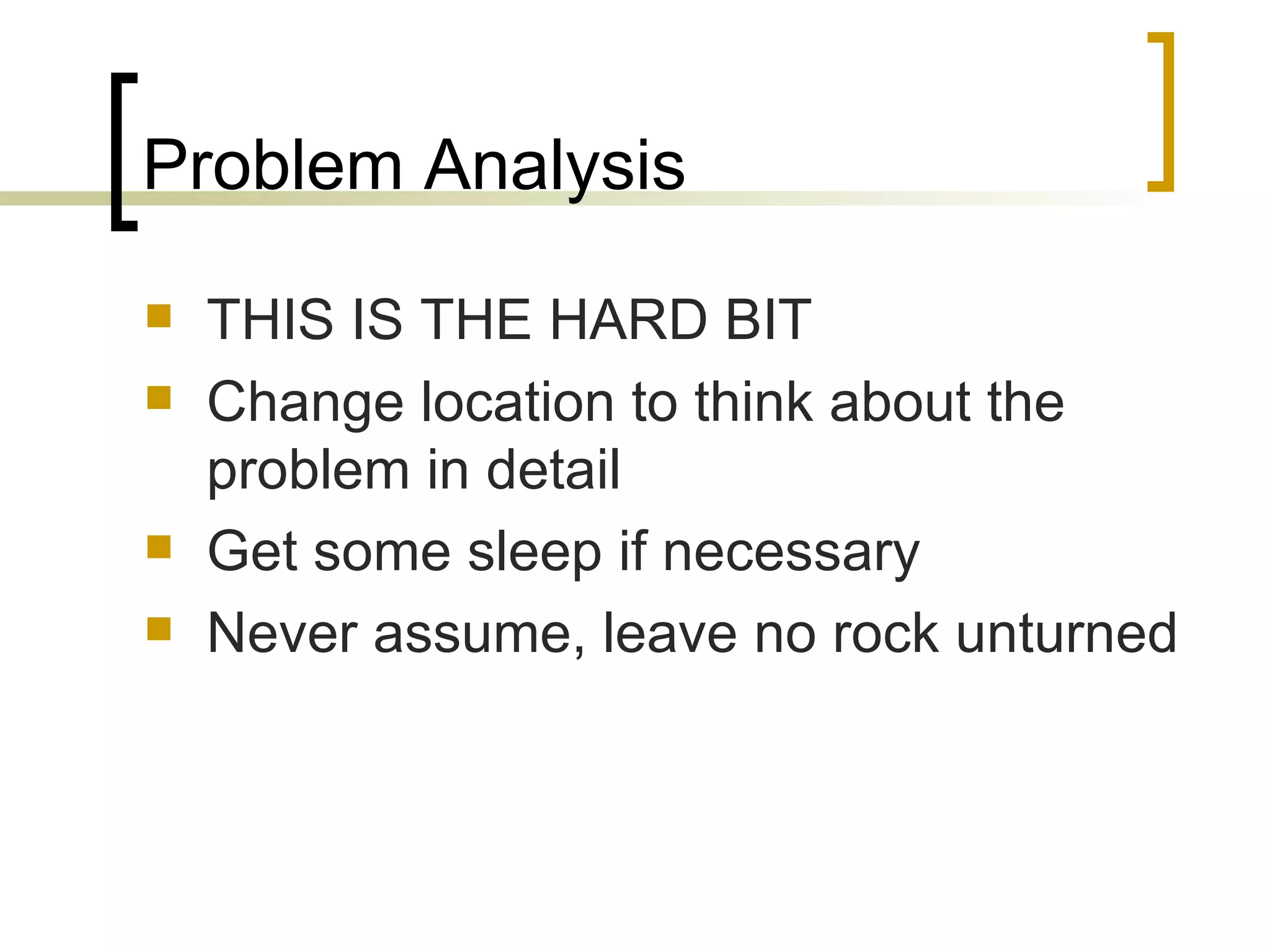 Problem Analysis

- THIS IS THE HARD BIT
- Change location to think about the problem in detail
- Get some sleep if necessary
- Never assume, leave no rock unturned